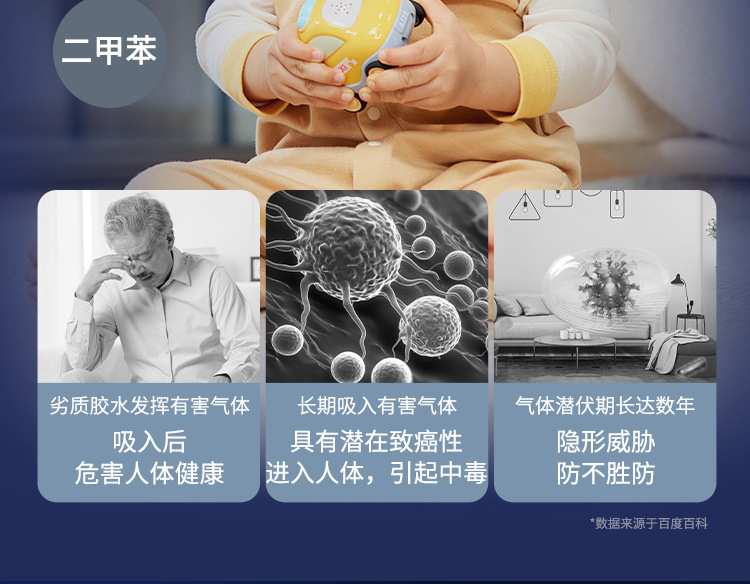 二甲苯

劣质胶水发挥有害气体

吸入后
危害人体健康

长期吸入有害气体

具有潜在致癌性
进入人体，引起中毒

气体潜伏期长达数年

隐形威胁
防不胜防

*数据来源于百度百科